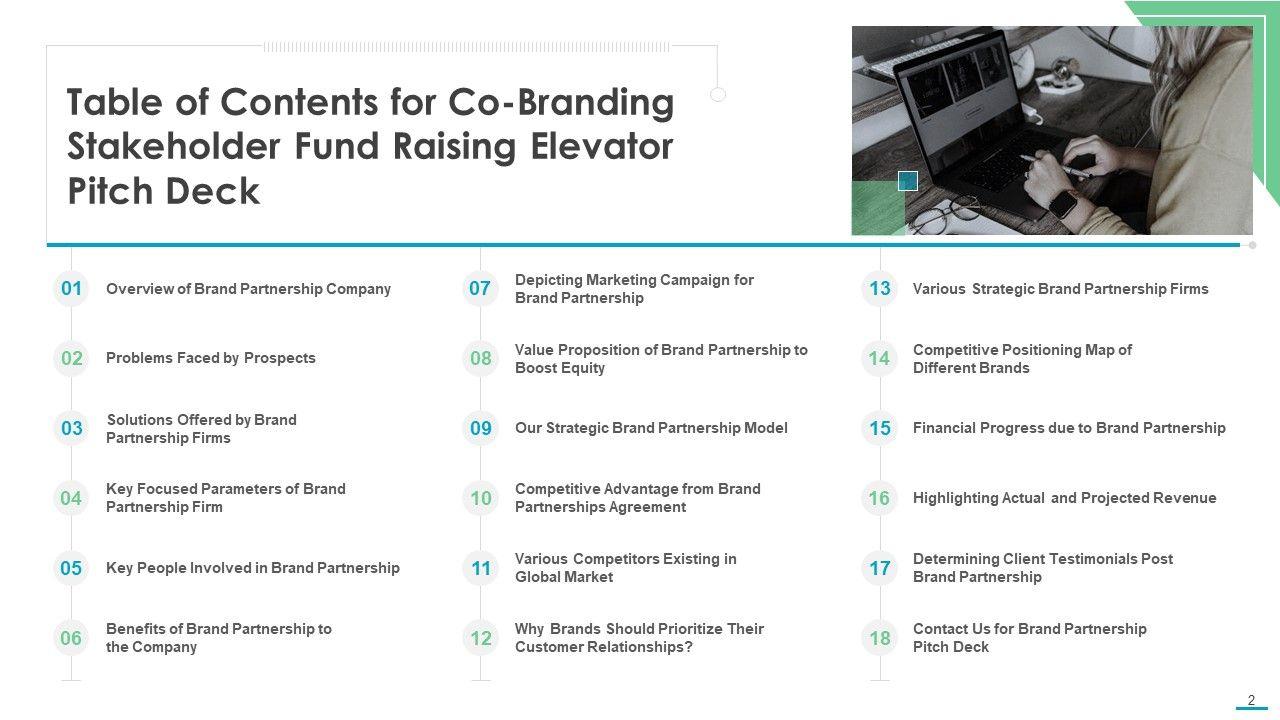 Table of Contents for Co-Branding Stakeholder Fund Raising Elevator Pitch Deck

01 Overview of Brand Partnership Company

02 Problems Faced by Prospects

03 Solutions Offered by Brand Partnership Firms

04 Key Focused Parameters of Brand Partnership Firm

05 Key People Involved in Brand Partnership

06 Benefits of Brand Partnership to the Company

07 Depicting Marketing Campaign for Brand Partnership

08 Value Proposition of Brand Partnership to Boost Equity

09 Our Strategic Brand Partnership Model

10 Competitive Advantage from Brand Partnerships Agreement

11 Various Competitors Existing in Global Market

12 Why Brands Should Prioritize Their Customer Relationships?

13 Various Strategic Brand Partnership Firms

14 Competitive Positioning Map of Different Brands

15 Financial Progress due to Brand Partnership

16 Highlighting Actual and Projected Revenue

17 Determining Client Testimonials Post Brand Partnership

18 Contact Us for Brand Partnership Pitch Deck

2